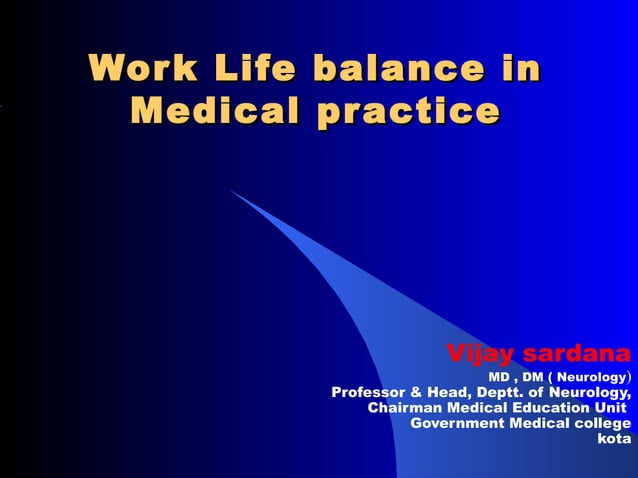 Work Life balance in Medical practice

Vijay sardana
MD , DM ( Neurology)
Professor & Head, Deptt. of Neurology,
Chairman Medical Education Unit
Government Medical college
kota